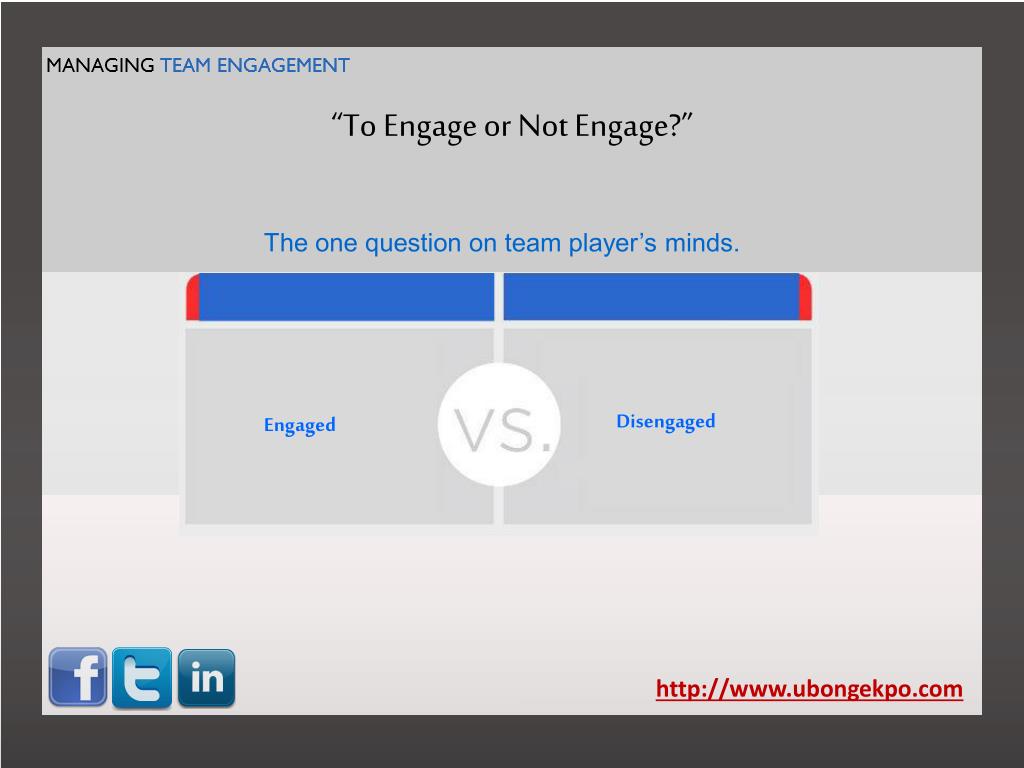 MANAGING TEAM ENGAGEMENT

“To Engage or Not Engage?”

The one question on team player’s minds.

Engaged

VS.

Disengaged

f

t

in

http://www.ubongekpo.com